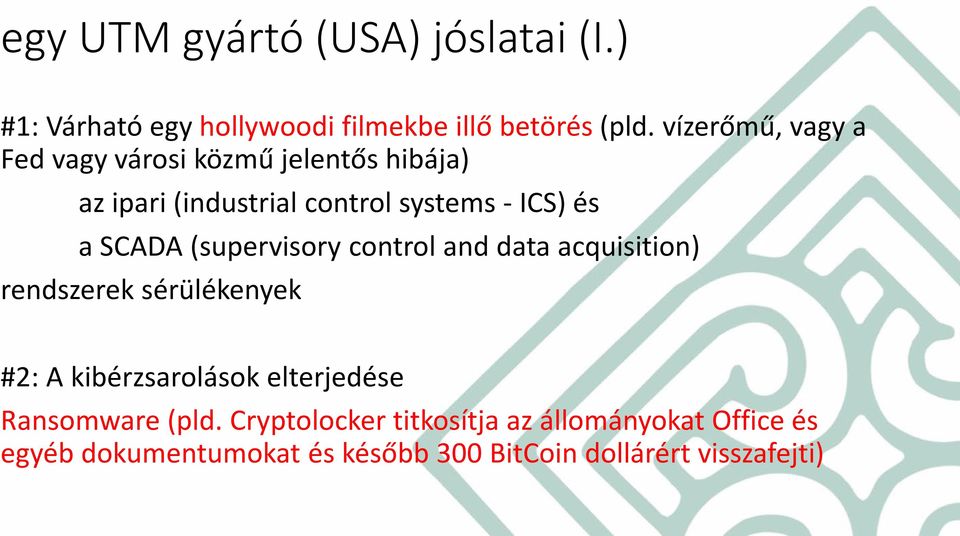 egy UTM gyártó (USA) jóslatai (I.)

#1: Várható egy hollywoodi filmekbe illő betörés (pld. vízerőmű, vagy a Fed vagy városi közmű jelentős hibája)

az ipari (industrial control systems - ICS) és

a SCADA (supervisory control and data acquisition)

rendszerek sérülékenyek

#2: A kibérzsarolások elterjedése

Ransomware (pld. Cryptolocker titkosítja az állományokat Office és egyéb dokumentumokat és később 300 BitCoin dollárért visszafejti)